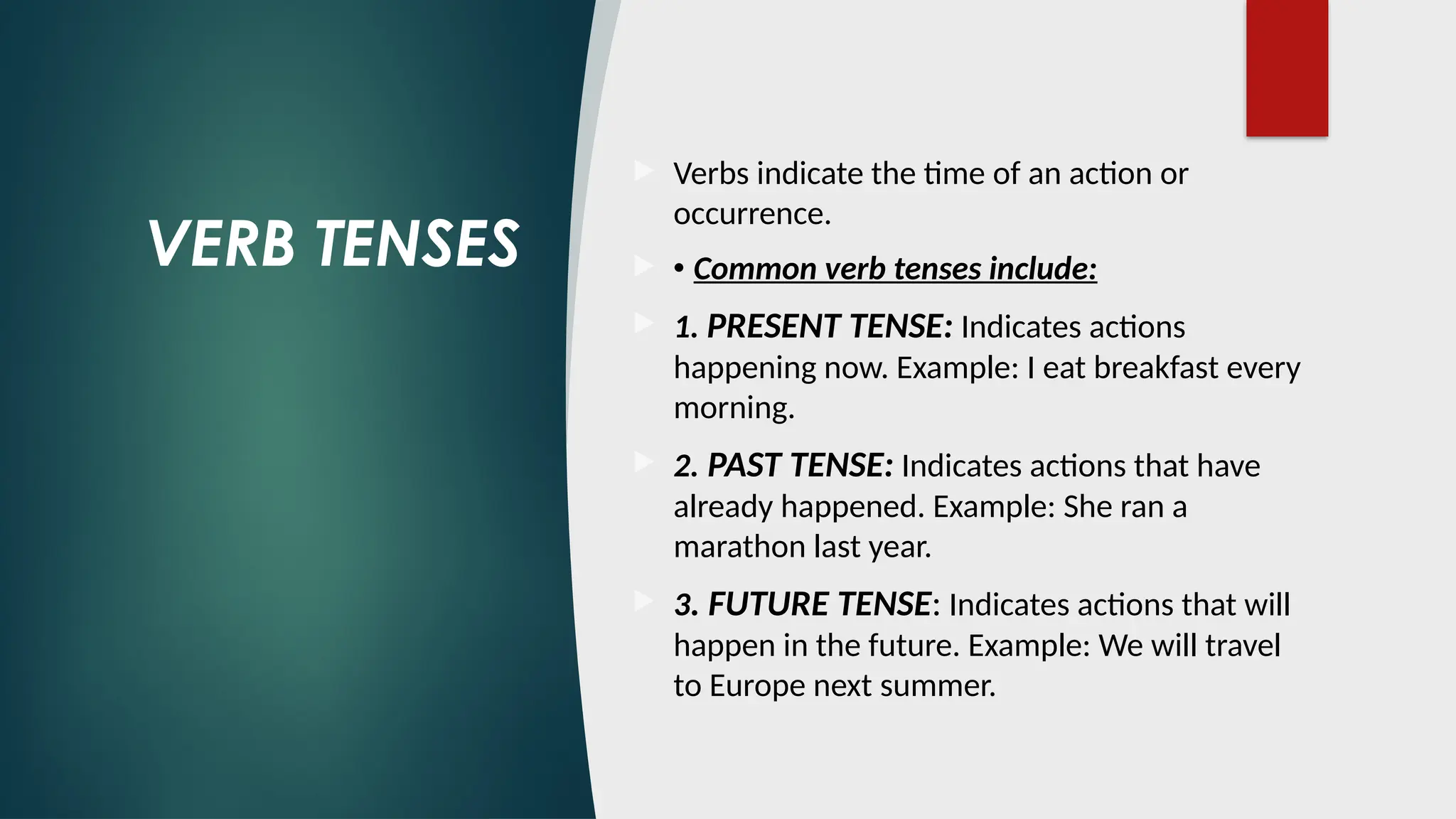 VERB TENSES

Verbs indicate the time of an action or occurrence.

• Common verb tenses include:

1. PRESENT TENSE: Indicates actions happening now. Example: I eat breakfast every morning.

2. PAST TENSE: Indicates actions that have already happened. Example: She ran a marathon last year.

3. FUTURE TENSE: Indicates actions that will happen in the future. Example: We will travel to Europe next summer.